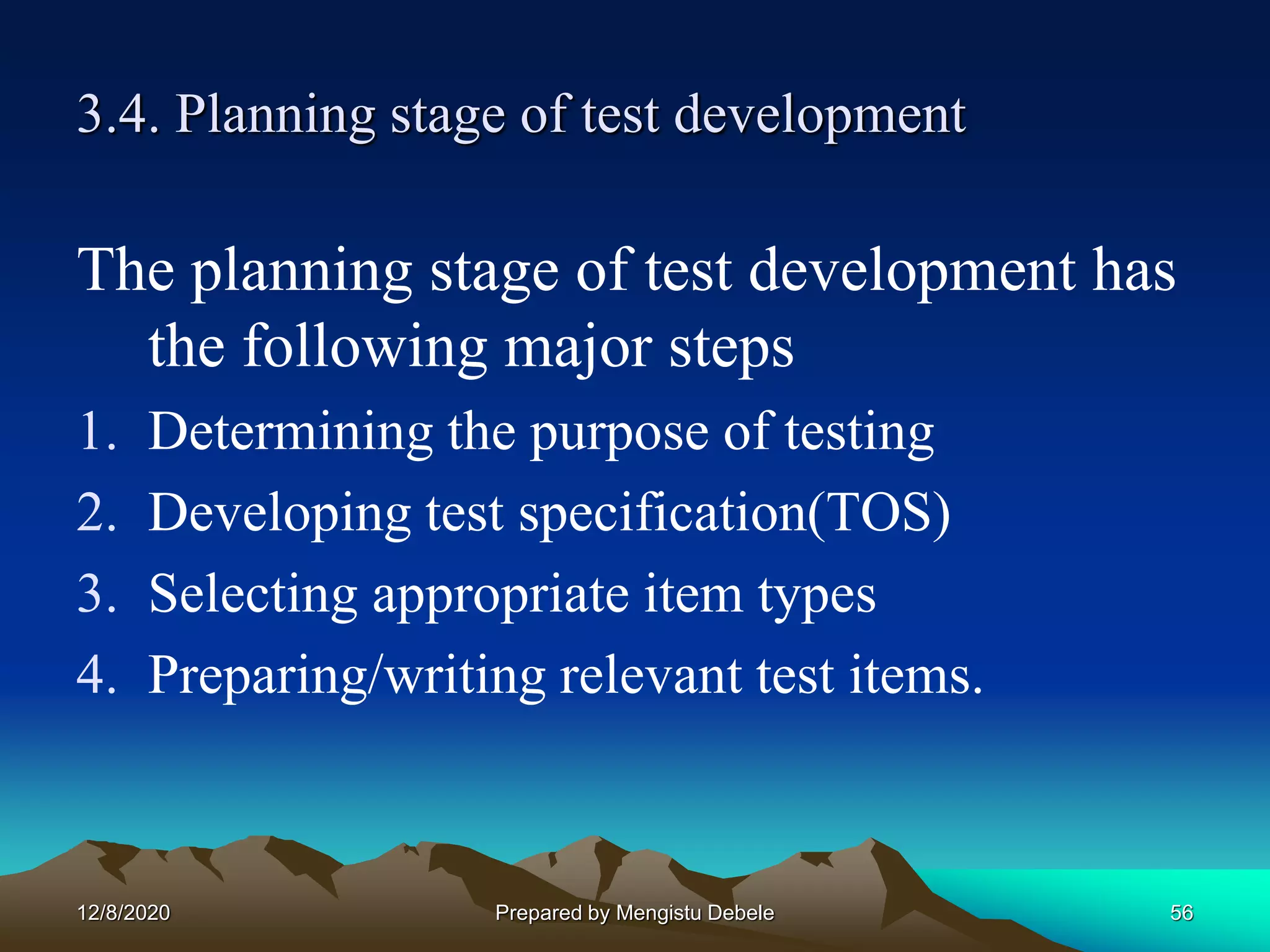 3.4. Planning stage of test development

The planning stage of test development has the following major steps

1. Determining the purpose of testing
2. Developing test specification(TOS)
3. Selecting appropriate item types
4. Preparing/writing relevant test items.

12/8/2020 Prepared by Mengistu Debele 56